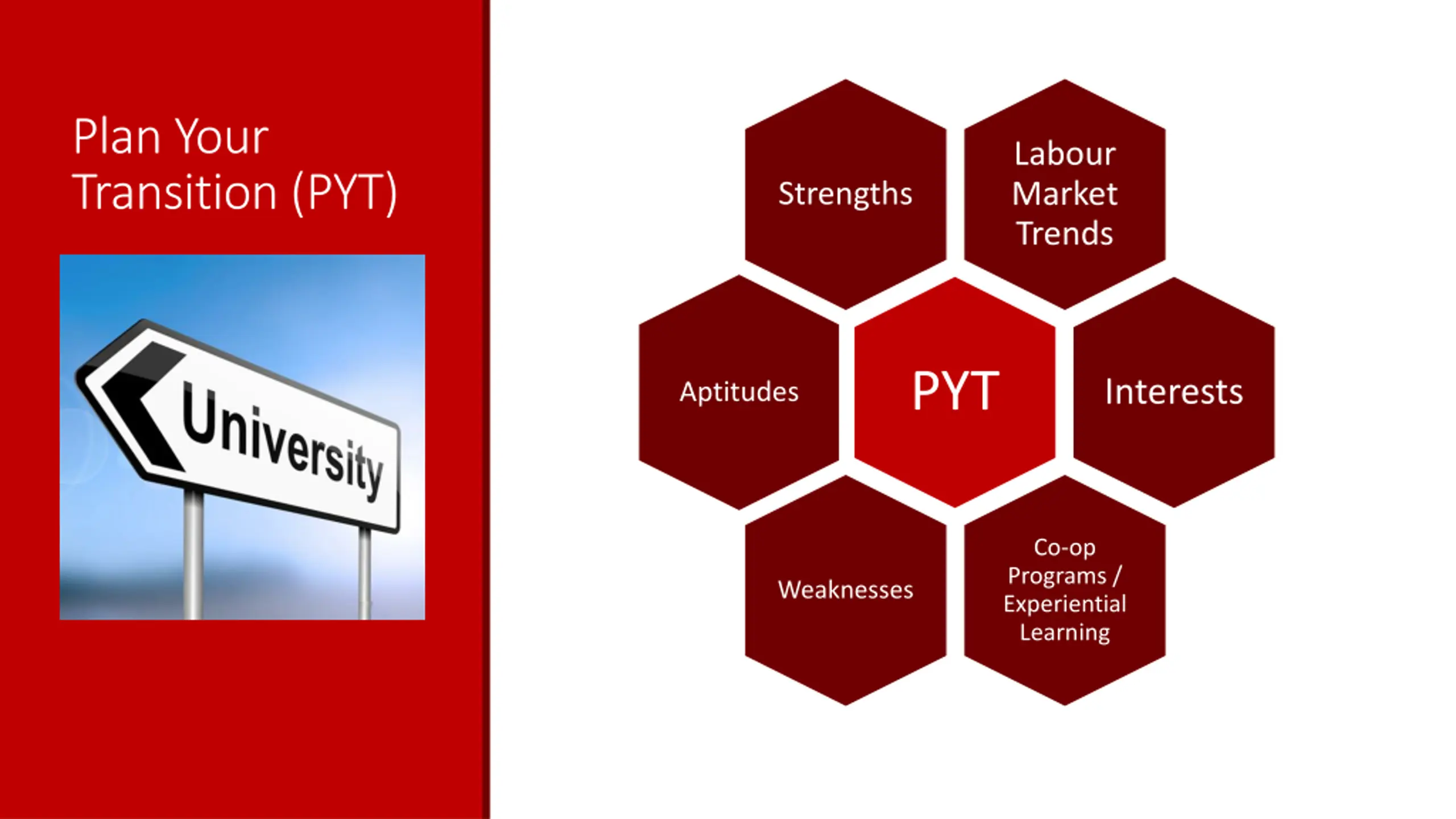 Plan Your Transition (PYT)

University

Strengths

Labour Market Trends

Aptitudes

PYT

Interests

Weaknesses

Co-op Programs / Experiential Learning